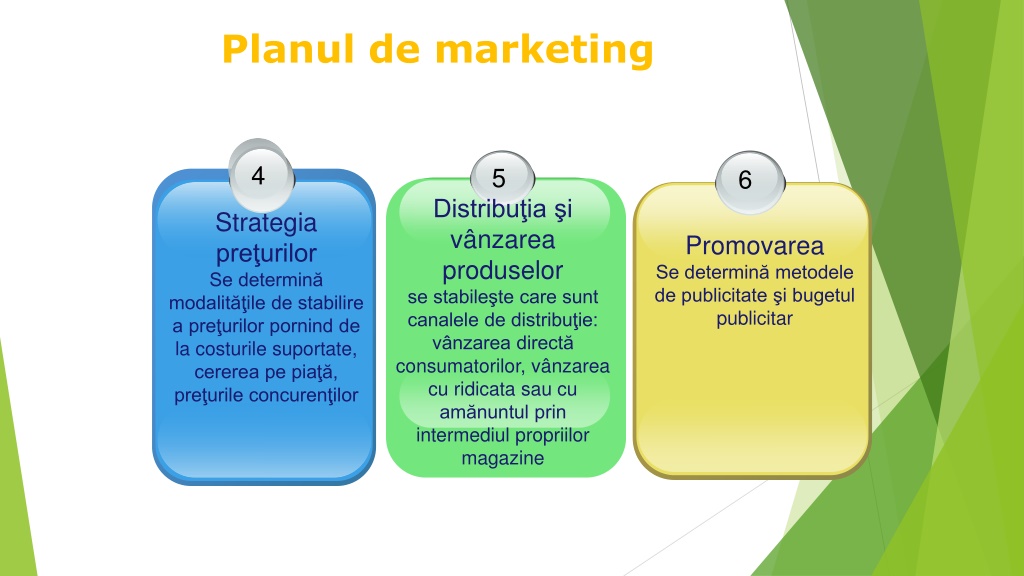 Planul de marketing

4

Strategia preţurilor
Se determină modalităţile de stabilire a preţurilor pornind de la costurile suportate, cererea pe piaţă, preţurile concurenţilor

5

Distribuţia şi vânzarea produselor
se stabileşte care sunt canalele de distribuţie: vânzarea directă consumatorilor, vânzarea cu ridicata sau cu amănuntul prin intermediul propriilor magazine

6

Promovarea
Se determină metodele de publicitate şi bugetul publicitar